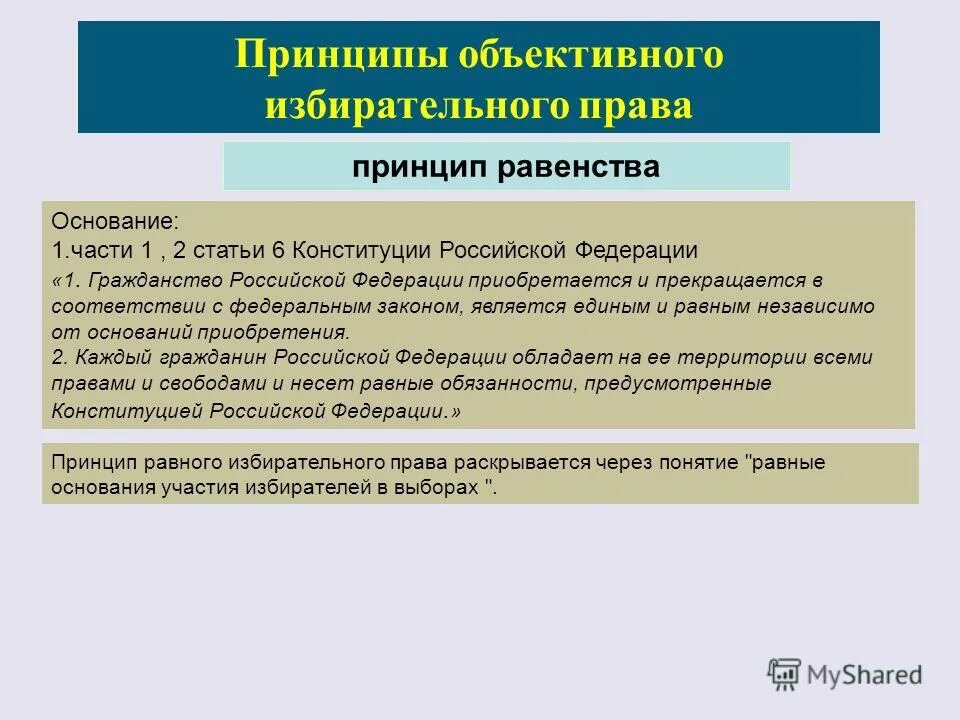 Принципы объективного избирательного права

принцип равенства

Основание:
1.части 1 , 2 статьи 6 Конституции Российской Федерации
«1. Гражданство Российской Федерации приобретается и прекращается в соответствии с федеральным законом, является единым и равным независимо от оснований приобретения.
2. Каждый гражданин Российской Федерации обладает на ее территории всеми правами и свободами и несет равные обязанности, предусмотренные Конституцией Российской Федерации.»

Принцип равного избирательного права раскрывается через понятие "равные основания участия избирателей в выборах ".

MyShared